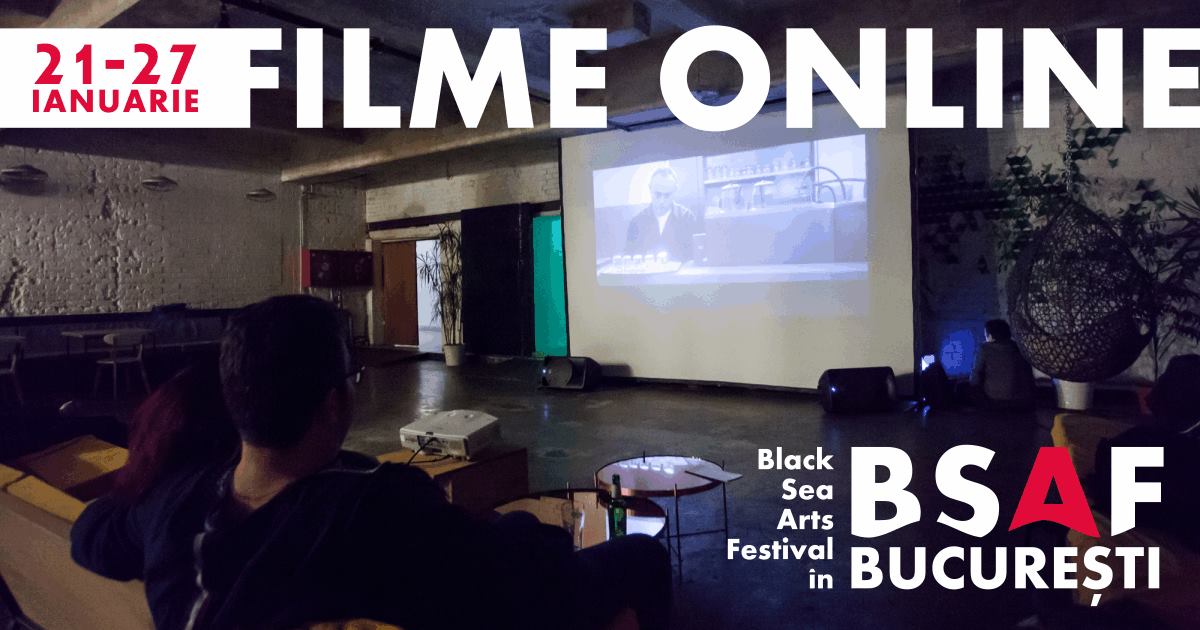 21-27
IANUARIE
FILME ONLINE

Black
Sea
Arts
Festival
in

BSAF
BUCUREȘTI